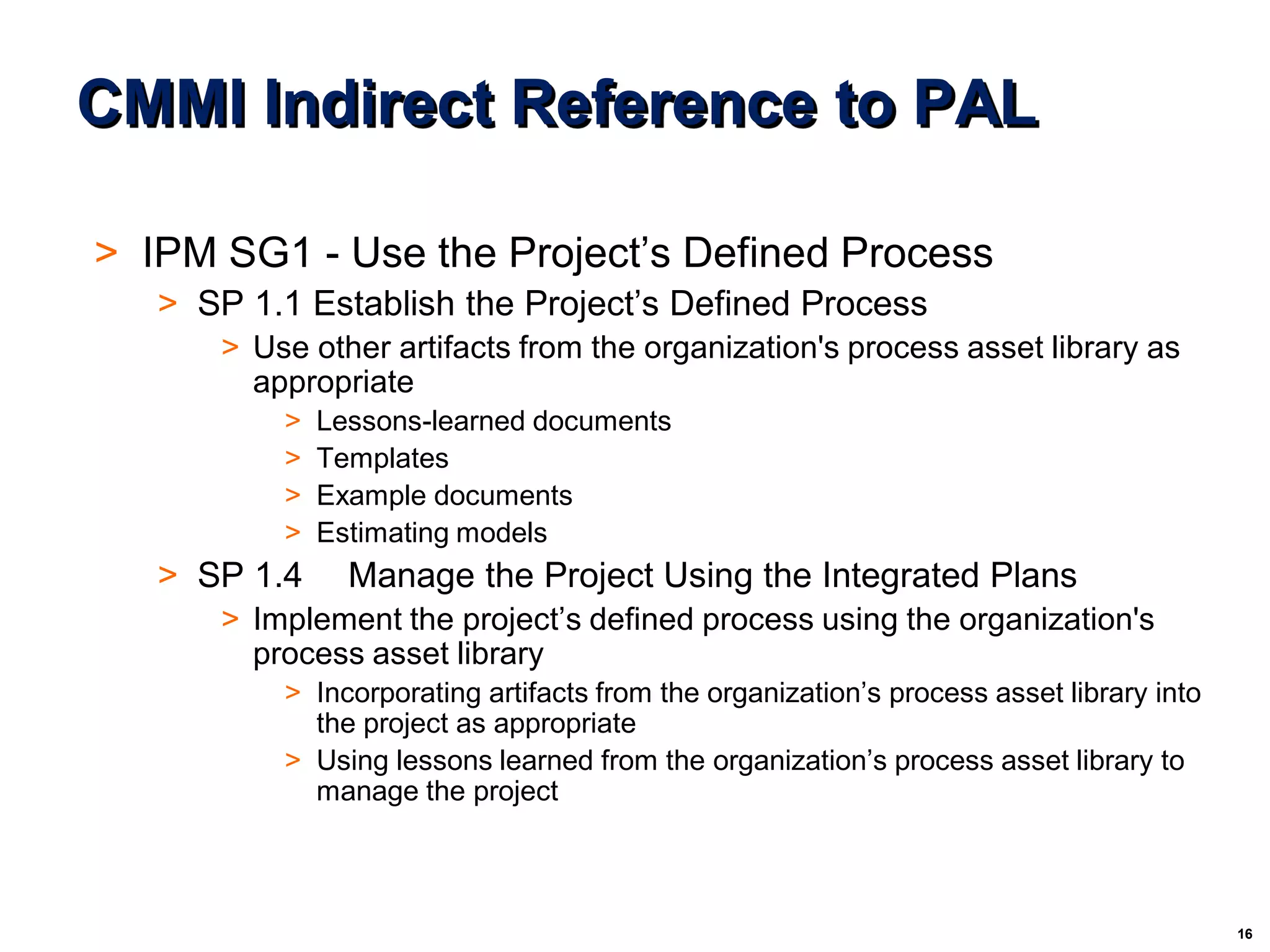 CMMI Indirect Reference to PAL

> IPM SG1 - Use the Project’s Defined Process

> SP 1.1 Establish the Project’s Defined Process

> Use other artifacts from the organization's process asset library as appropriate

> Lessons-learned documents

> Templates

> Example documents

> Estimating models

> SP 1.4 Manage the Project Using the Integrated Plans

> Implement the project’s defined process using the organization's process asset library

> Incorporating artifacts from the organization’s process asset library into the project as appropriate

> Using lessons learned from the organization’s process asset library to manage the project

16